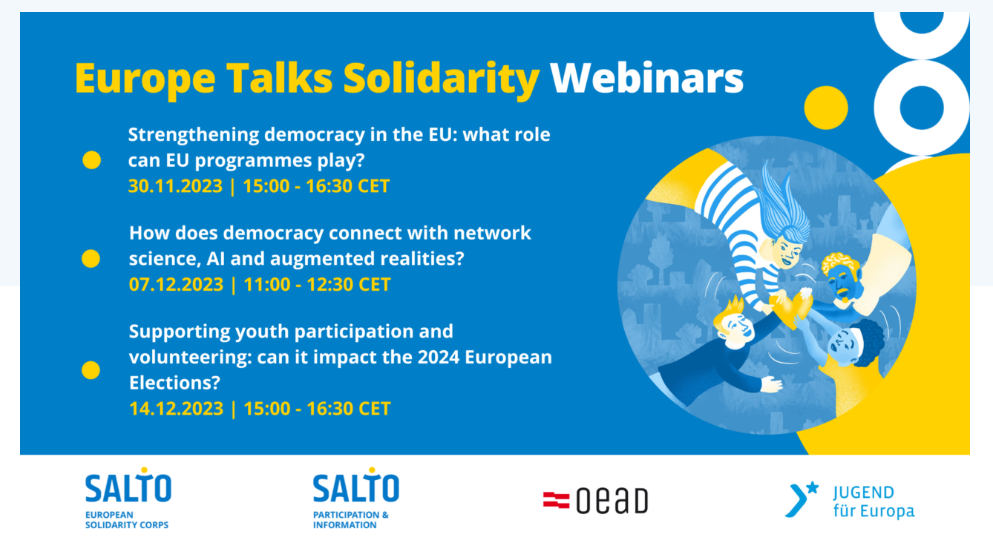 Europe Talks Solidarity Webinars

Strengthening democracy in the EU: what role can EU programmes play?
30.11.2023 | 15:00 - 16:30 CET

How does democracy connect with network science, AI and augmented realities?
07.12.2023 | 11:00 - 12:30 CET

Supporting youth participation and volunteering: can it impact the 2024 European Elections?
14.12.2023 | 15:00 - 16:30 CET

SALTO
EUROPEAN SOLIDARITY CORPS

SALTO
PARTICIPATION & INFORMATION

OEAD

JUGEND für Europa